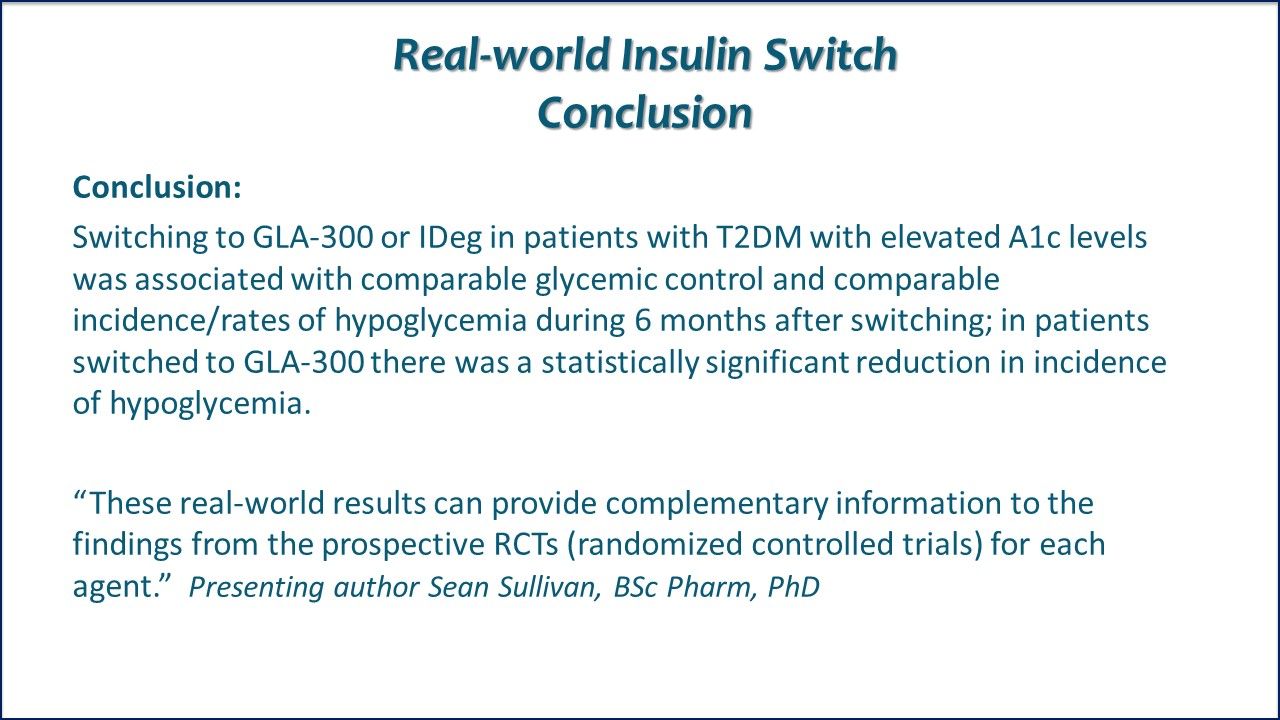 Real-world Insulin Switch
Conclusion

Conclusion:

Switching to GLA-300 or IDeg in patients with T2DM with elevated A1c levels was associated with comparable glycemic control and comparable incidence/rates of hypoglycemia during 6 months after switching; in patients switched to GLA-300 there was a statistically significant reduction in incidence of hypoglycemia.

“These real-world results can provide complementary information to the findings from the prospective RCTs (randomized controlled trials) for each agent.” Presenting author Sean Sullivan, BSc Pharm, PhD